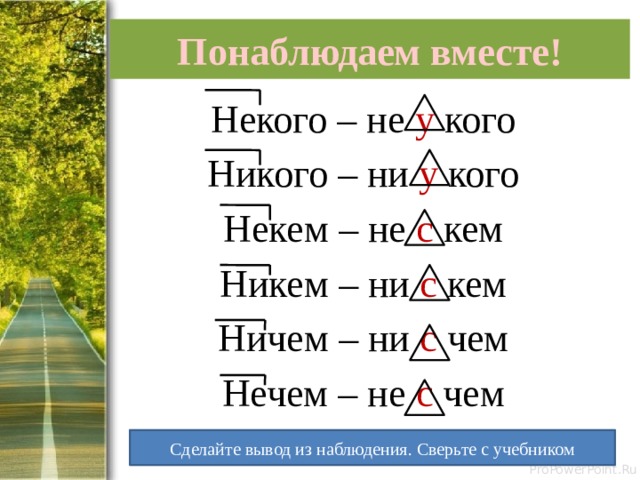 Понаблюдаем вместе!

Некого – не у кого

Никого – ни у кого

Некем – не с кем

Никем – ни с кем

Ничем – ни с чем

Нечем – не с чем

Сделайте вывод из наблюдения. Сверьте с учебником

ProPowerPoint.Ru